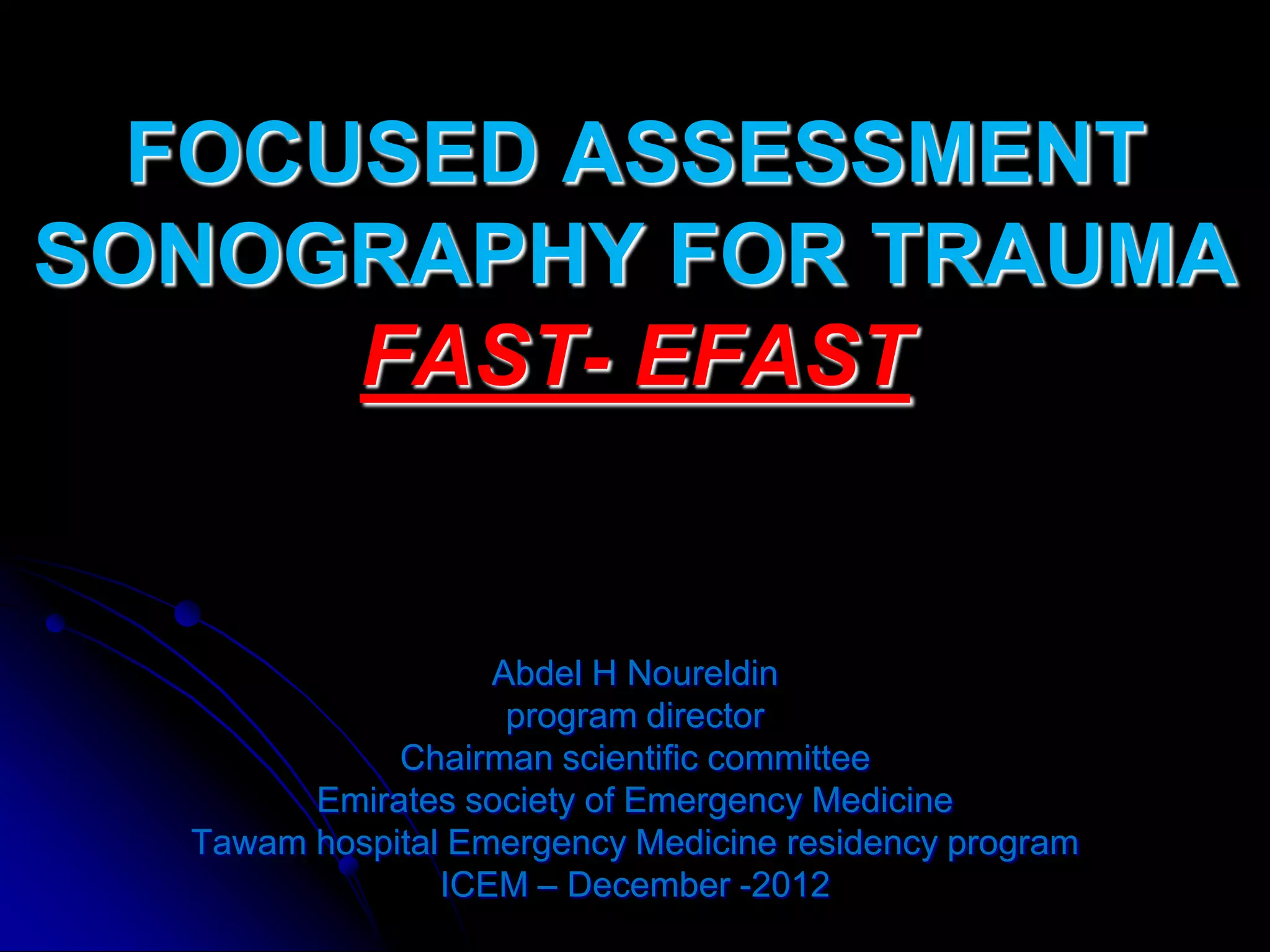 FOCUSED ASSESSMENT SONOGRAPHY FOR TRAUMA
FAST- EFAST

Abdel H Noureldin
program director
Chairman scientific committee
Emirates society of Emergency Medicine
Tawam hospital Emergency Medicine residency program
ICEM – December -2012